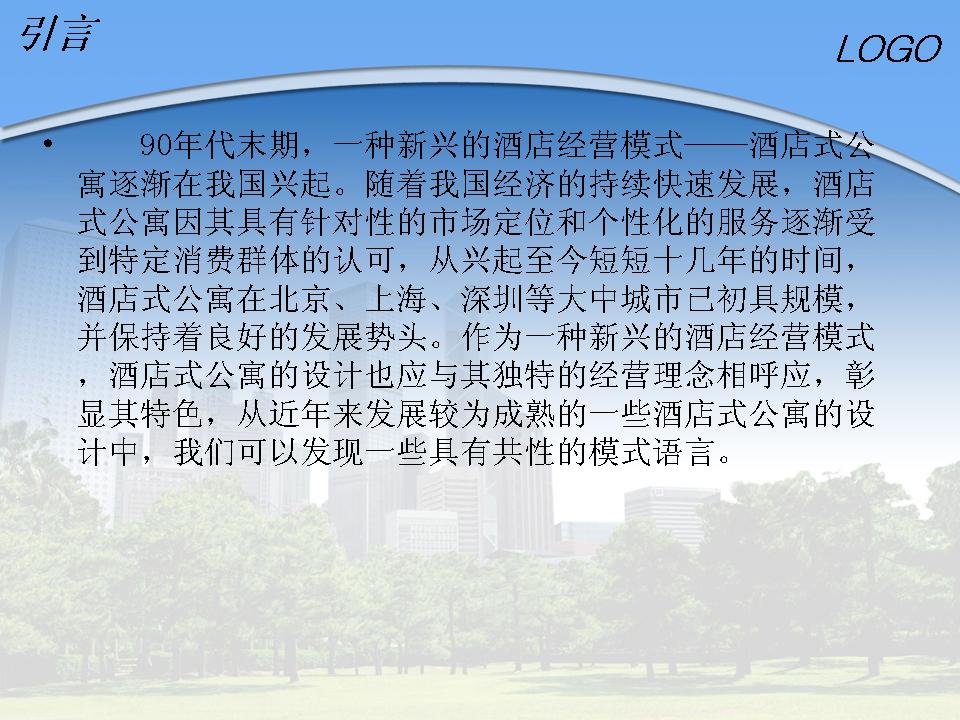 引言

LOGO

• 90年代末期，一种新兴的酒店经营模式——酒店式公寓逐渐在我国兴起。随着我国经济的持续快速发展，酒店式公寓因其具有针对性的市场定位和个性化的服务逐渐受到特定消费群体的认可，从兴起至今短短十几年的时间，酒店式公寓在北京、上海、深圳等大中城市已初具规模，并保持着良好的发展势头。作为一种新兴的酒店经营模式，酒店式公寓的设计也应与其独特的经营理念相呼应，彰显其特色，从近年来发展较为成熟的一些酒店式公寓的设计中，我们可以发现一些具有共性的模式语言。